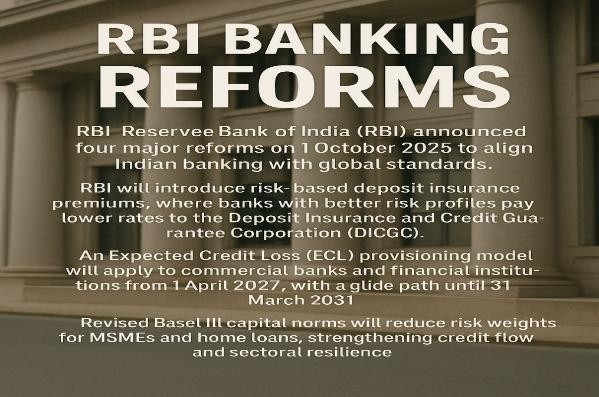 RBI BANKING REFORMS

RBI Reservee Bank of India (RBI) announced four major reforms on 1 October 2025 to align Indian banking with global standards.

RBI will introduce risk-based deposit insurance premiums, where banks with better risk profiles pay lower rates to the Deposit Insurance and Credit Guarantee Corporation (DICGC).

An Expected Credit Loss (ECL) provisioning model will apply to commercial banks and financial institutions from 1 April 2027, with a glide path until 31 March 2031

Revised Basel III capital norms will reduce risk weights for MSMEs and home loans, strengthening credit flow and sectoral resilience